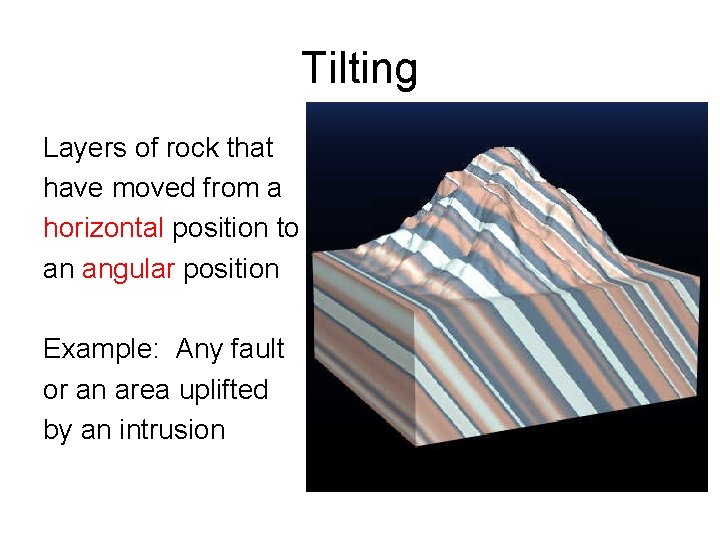 Tilting

Layers of rock that have moved from a horizontal position to an angular position

Example:  Any fault or an area uplifted by an intrusion